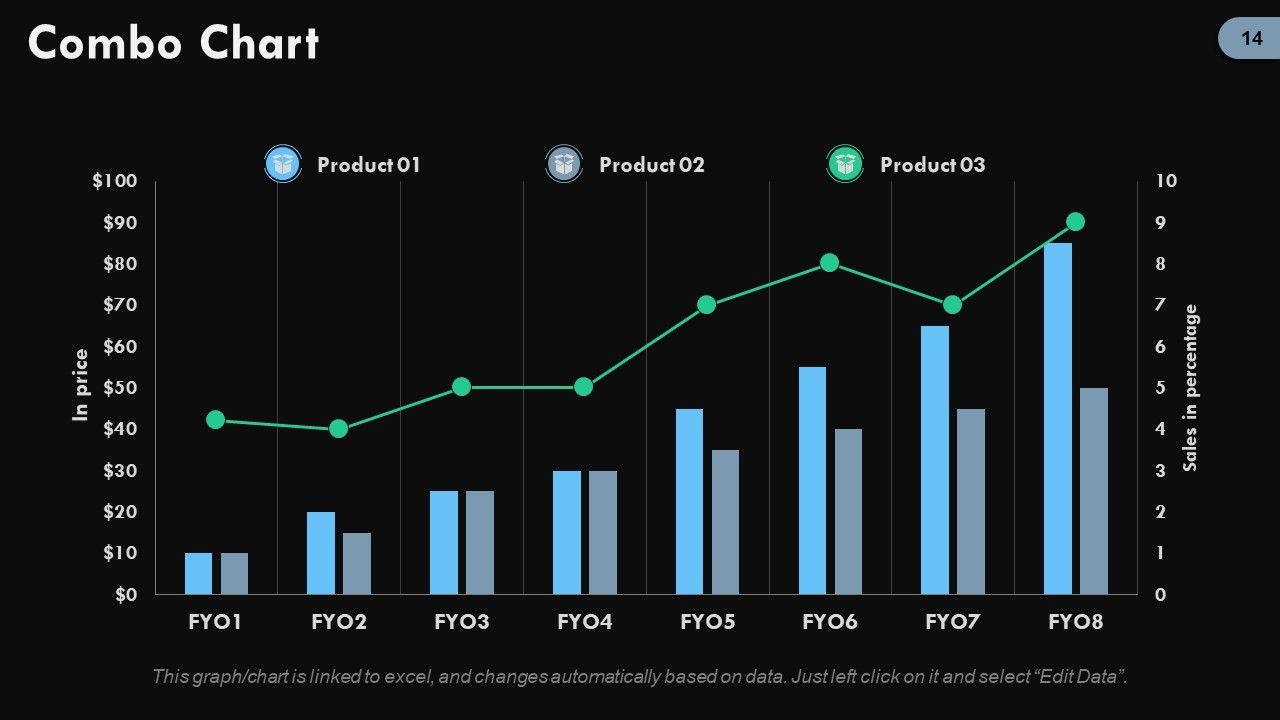 Combo Chart

14

Product 01 Product 02 Product 03

In price

$100
$90
$80
$70
$60
$50
$40
$30
$20
$10
$0

Sales in percentage

10
9
8
7
6
5
4
3
2
1
0

FYO1 FYO2 FYO3 FYO4 FYO5 FYO6 FYO7 FYO8

This graph/chart is linked to excel, and changes automatically based on data. Just left click on it and select “Edit Data”.